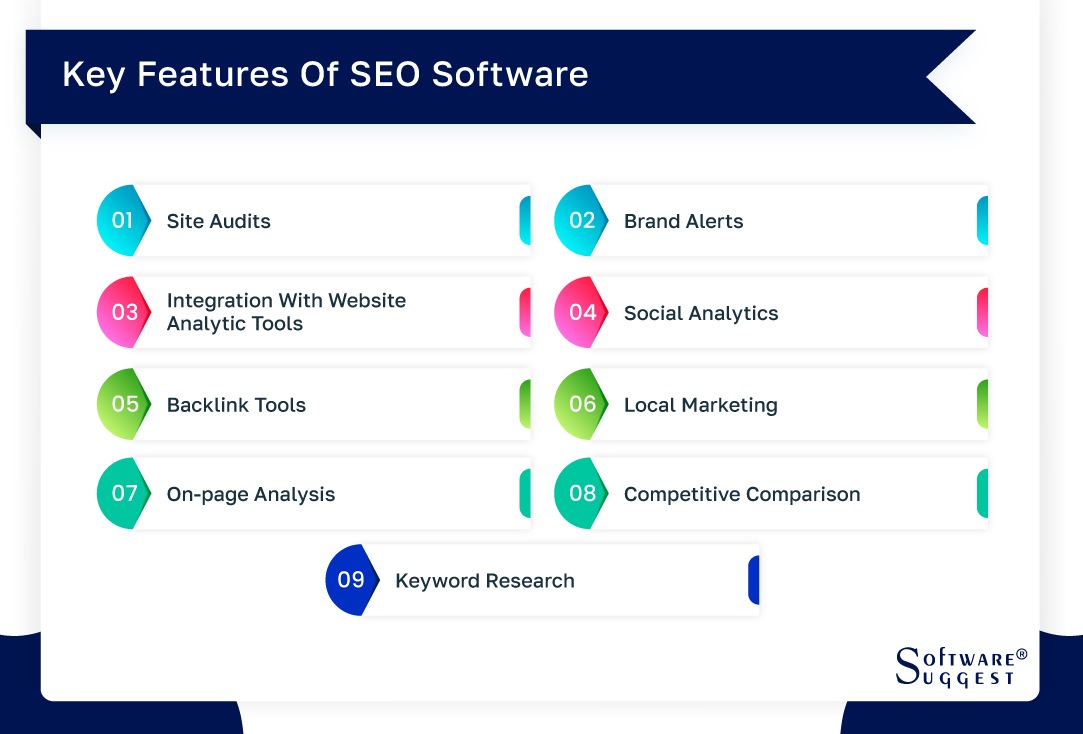 Key Features Of SEO Software

01 Site Audits

02 Brand Alerts

03 Integration With Website Analytic Tools

04 Social Analytics

05 Backlink Tools

06 Local Marketing

07 On-page Analysis

08 Competitive Comparison

09 Keyword Research

SOFTWARE® SUGGEST